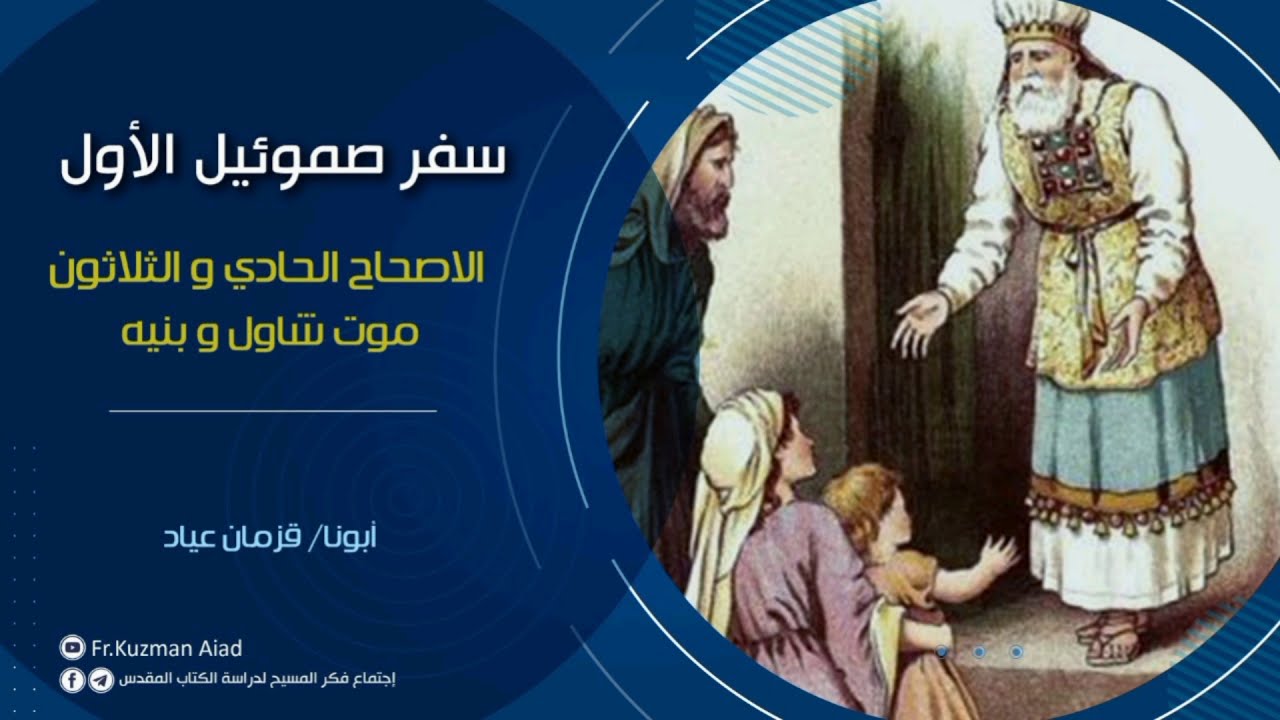 سفر صموئيل الأول

الاصحاح الحادي و الثلاثون
موت شاول و بنيه

أبونا/ قزمان عياد

Fr.Kuzman Aiad

إجتماع فكر المسيح لدراسة الكتاب المقدس